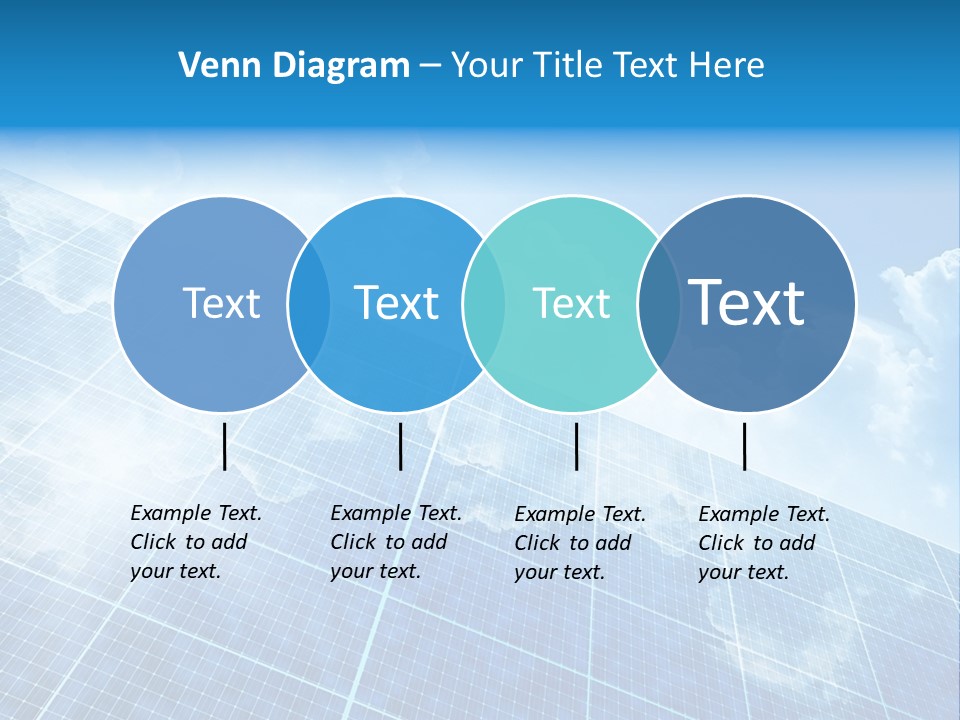 Venn Diagram – Your Title Text Here

Text

Text

Text

Text

Example Text. Click to add your text.

Example Text. Click to add your text.

Example Text. Click to add your text.

Example Text. Click to add your text.